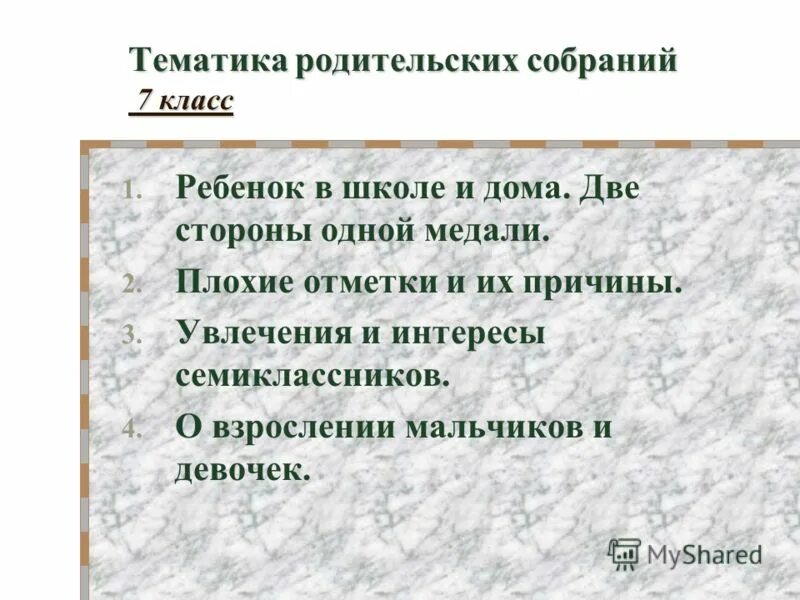 Тематика родительских собраний
7 класс

1. Ребенок в школе и дома. Две стороны одной медали.
2. Плохие отметки и их причины.
3. Увлечения и интересы семиклассников.
4. О взрослении мальчиков и девочек.

MyShared